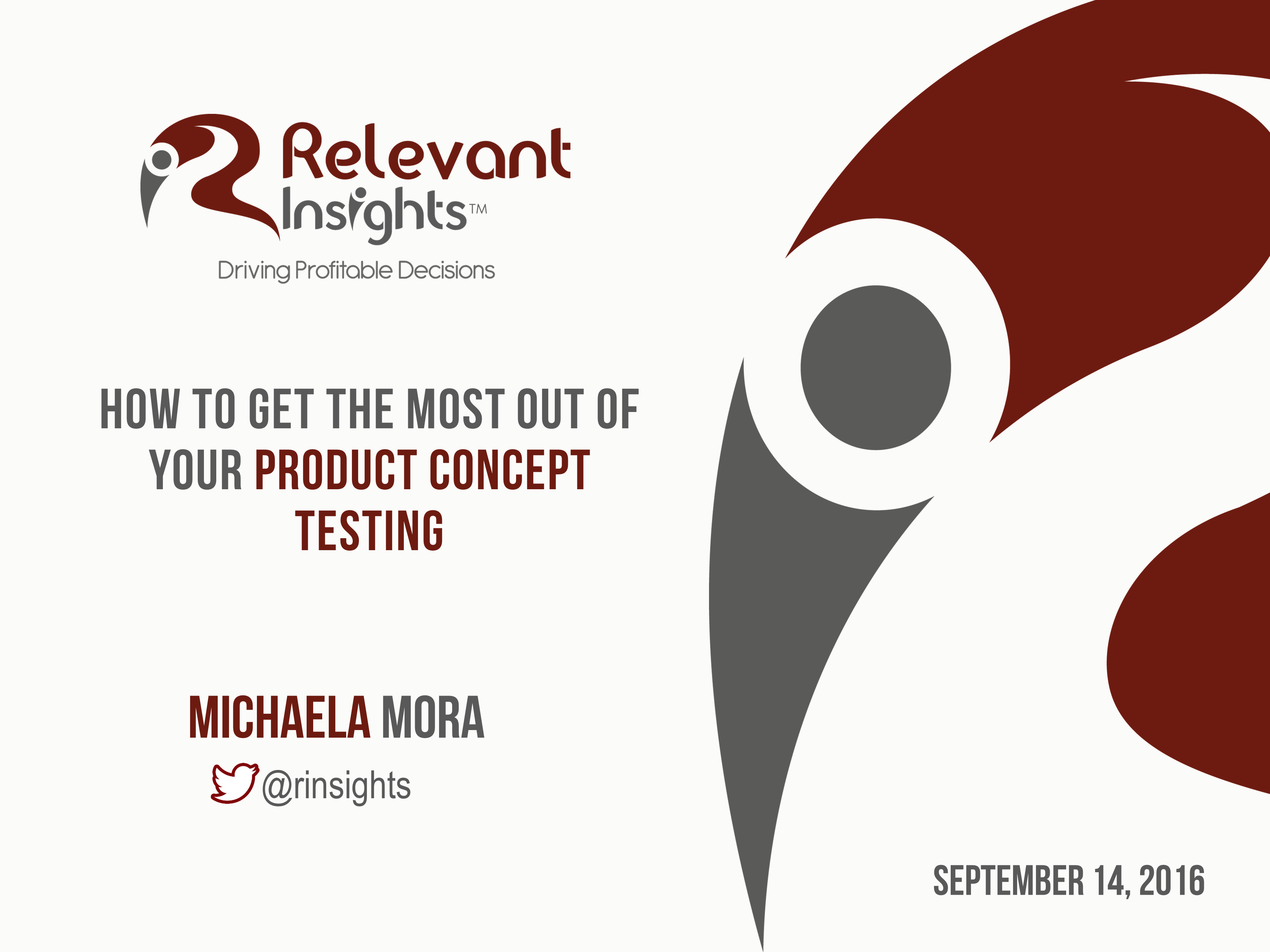 Relevant Insights™
Driving Profitable Decisions

HOW TO GET THE MOST OUT OF YOUR PRODUCT CONCEPT TESTING

MICHAELA MORA
@rinsights

SEPTEMBER 14, 2016